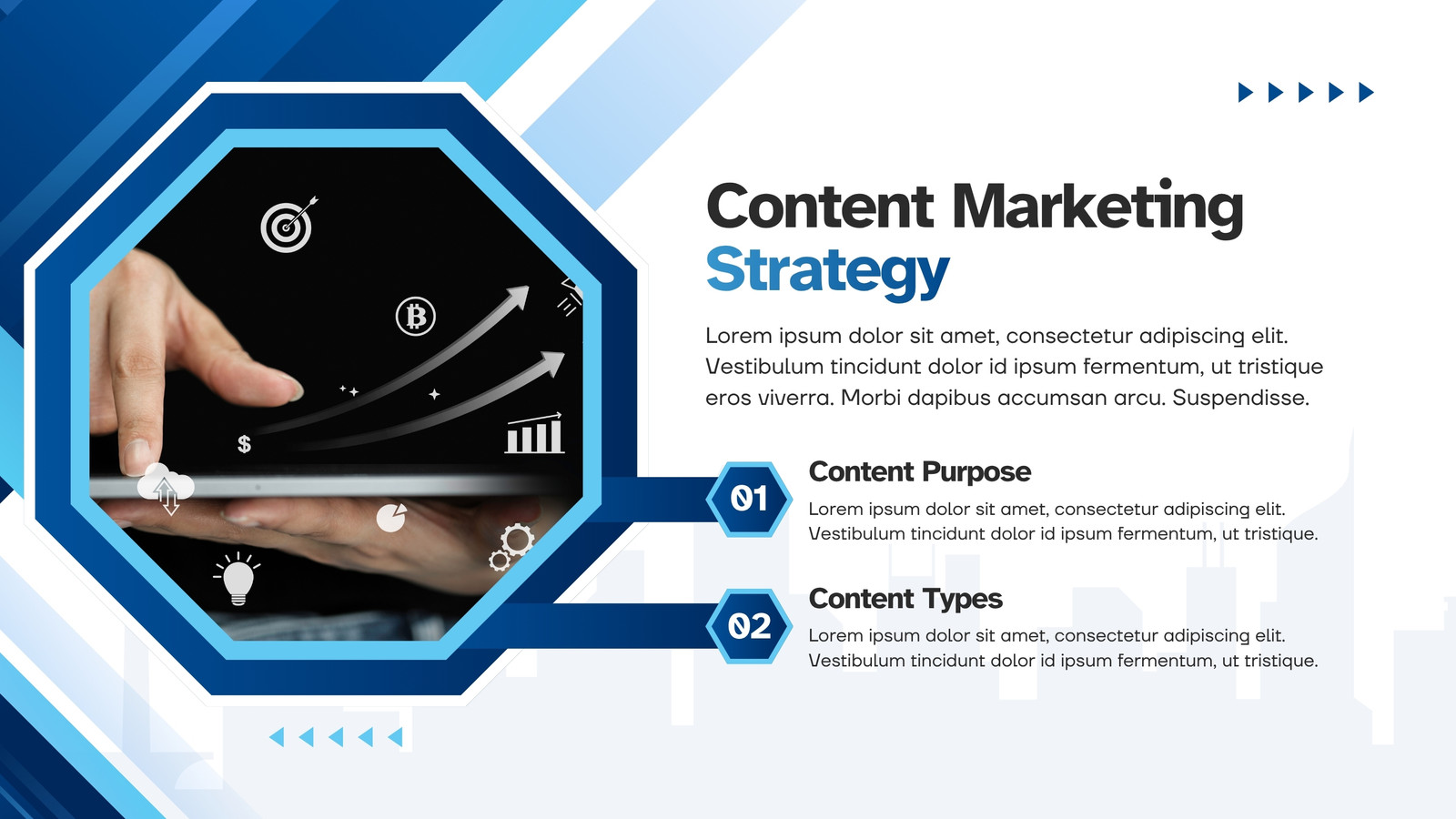 Content Marketing
Strategy

Lorem ipsum dolor sit amet, consectetur adipiscing elit. Vestibulum tincidunt dolor id ipsum fermentum, ut tristique eros viverra. Morbi dapibus accumsan arcu. Suspendisse.

01

Content Purpose

Lorem ipsum dolor sit amet, consectetur adipiscing elit. Vestibulum tincidunt dolor id ipsum fermentum, ut tristique.

02

Content Types

Lorem ipsum dolor sit amet, consectetur adipiscing elit. Vestibulum tincidunt dolor id ipsum fermentum, ut tristique.

$